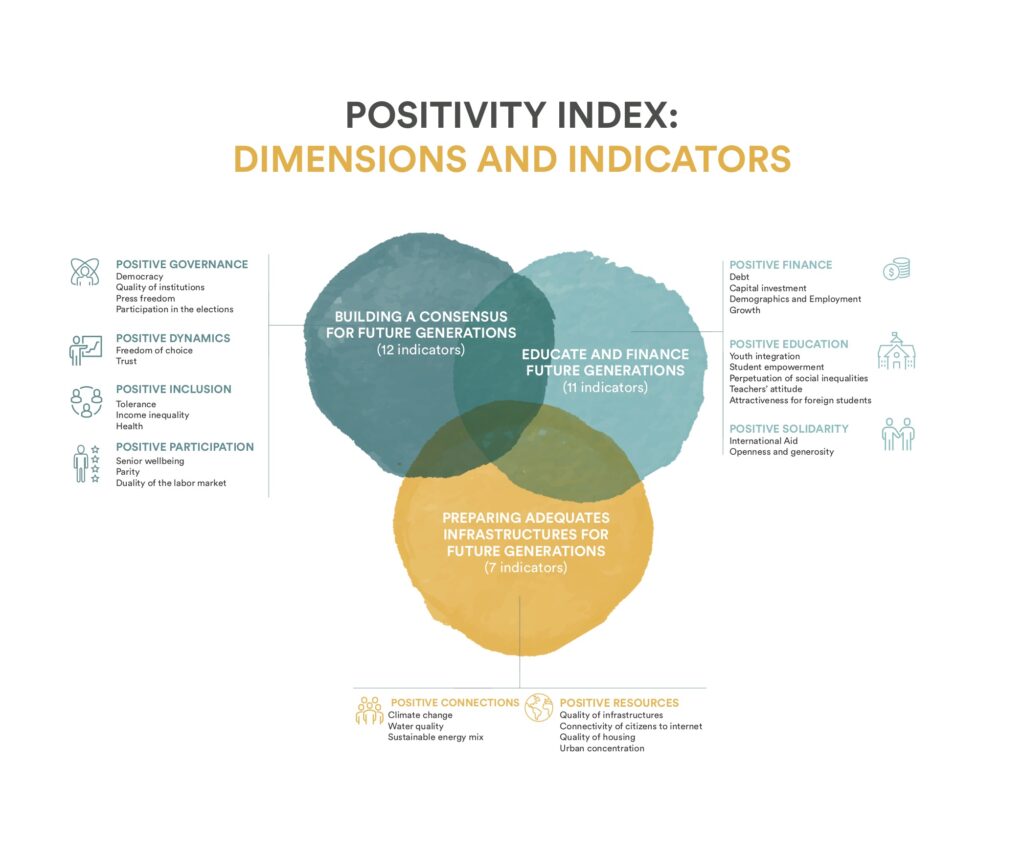 POSITIVITY INDEX:
DIMENSIONS AND INDICATORS

POSITIVE GOVERNANCE
Democracy
Quality of institutions
Press freedom
Participation in the elections

POSITIVE DYNAMICS
Freedom of choice
Trust

POSITIVE INCLUSION
Tolerance
Income inequality
Health

POSITIVE PARTICIPATION
Senior wellbeing
Parity
Duality of the labor market

BUILDING A CONSENSUS FOR FUTURE GENERATIONS
(12 indicators)

EDUCATE AND FINANCE FUTURE GENERATIONS
(11 indicators)

PREPARING ADEQUATES INFRASTRUCTURES FOR FUTURE GENERATIONS
(7 indicators)

POSITIVE FINANCE
Debt
Capital investment
Demographics and Employment
Growth

POSITIVE EDUCATION
Youth integration
Student empowerment
Perpetuation of social inequalities
Teachers' attitude
Attractiveness for foreign students

POSITIVE SOLIDARITY
International Aid
Openness and generosity

POSITIVE CONNECTIONS
Climate change
Water quality
Sustainable energy mix

POSITIVE RESOURCES
Quality of infrastructures
Connectivity of citizens to internet
Quality of housing
Urban concentration